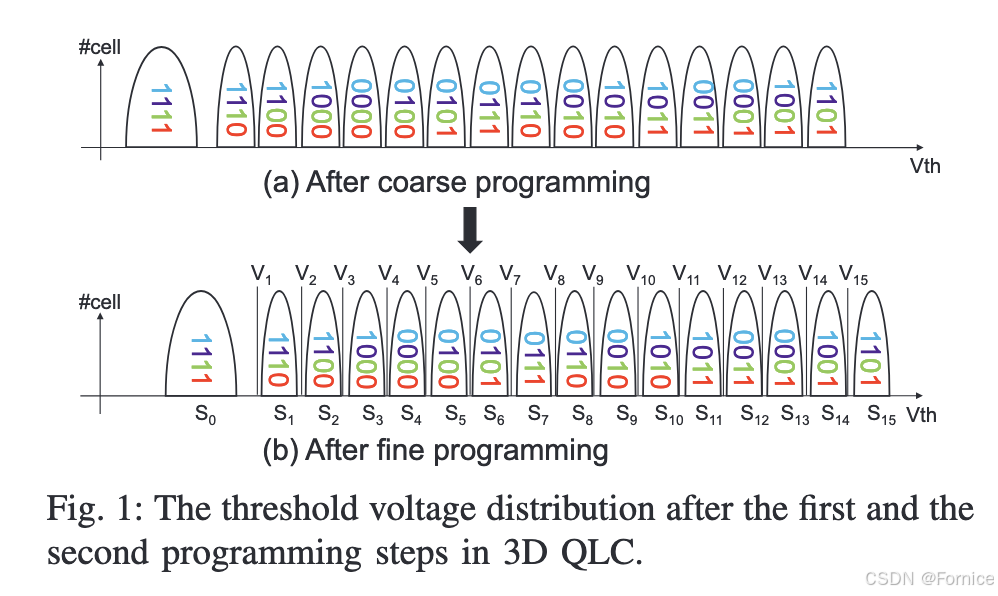 #cell

1111 1110 1100 1000 0000 0100 0101 0111 0110 0010 1010 1011 0011 0001 1001 1101

Vth

(a) After coarse programming

$V_1$ $V_2$ $V_3$ $V_4$ $V_5$ $V_6$ $V_7$ $V_8$ $V_9$ $V_{10}$ $V_{11}$ $V_{12}$ $V_{13}$ $V_{14}$ $V_{15}$

#cell

1111 1110 1100 1000 0000 0100 0101 0111 0110 0010 1010 1011 0011 0001 1001 1101

$S_0$ $S_1$ $S_2$ $S_3$ $S_4$ $S_5$ $S_6$ $S_7$ $S_8$ $S_9$ $S_{10}$ $S_{11}$ $S_{12}$ $S_{13}$ $S_{14}$ $S_{15}$ Vth

(b) After fine programming

Fig. 1: The threshold voltage distribution after the first and the second programming steps in 3D QLC.

CSDN @Fornice